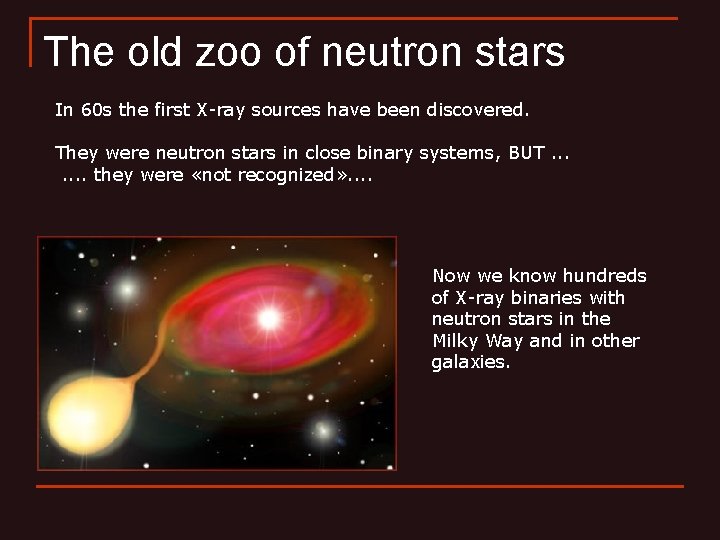 The old zoo of neutron stars

In 60s the first X-ray sources have been discovered.

They were neutron stars in close binary systems, BUT …
.... they were «not recognized»....

Now we know hundreds of X-ray binaries with neutron stars in the Milky Way and in other galaxies.